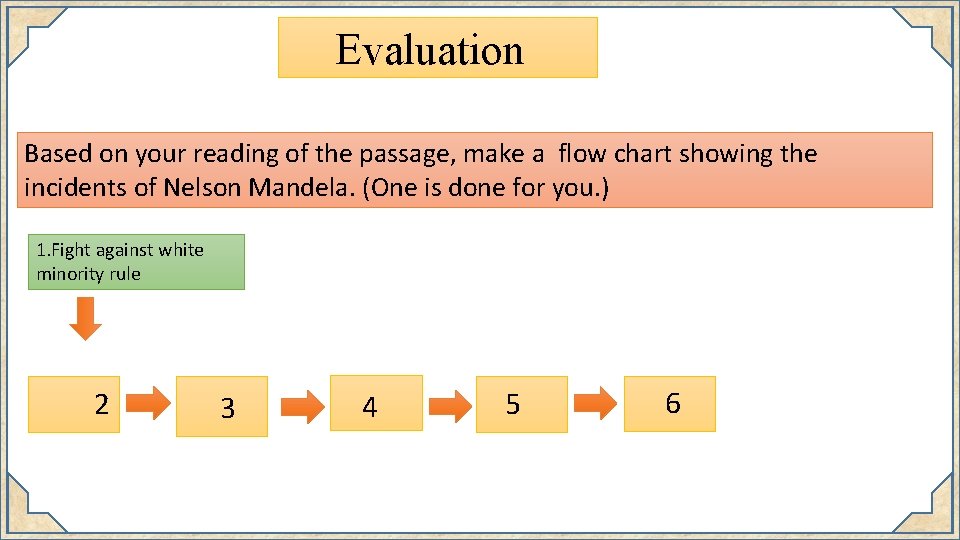 Evaluation

Based on your reading of the passage, make a flow chart showing the incidents of Nelson Mandela. (One is done for you.)

1.Fight against white minority rule

2

3

4

5

6